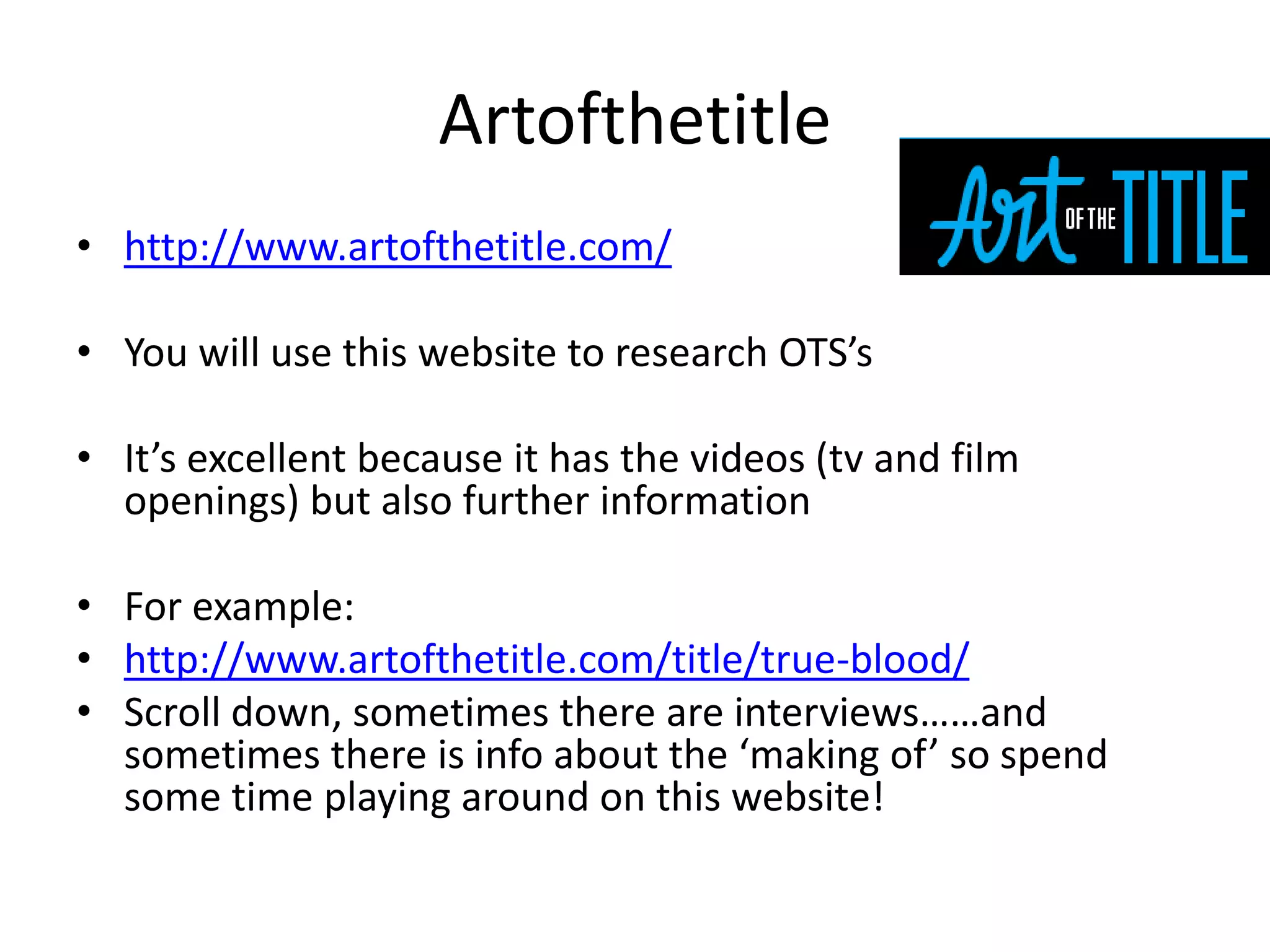 Artofthetitle

Art OF THE TITLE

• http://www.artofthetitle.com/

• You will use this website to research OTS's

• It's excellent because it has the videos (tv and film openings) but also further information

• For example:
• http://www.artofthetitle.com/title/true-blood/
• Scroll down, sometimes there are interviews……and sometimes there is info about the 'making of' so spend some time playing around on this website!